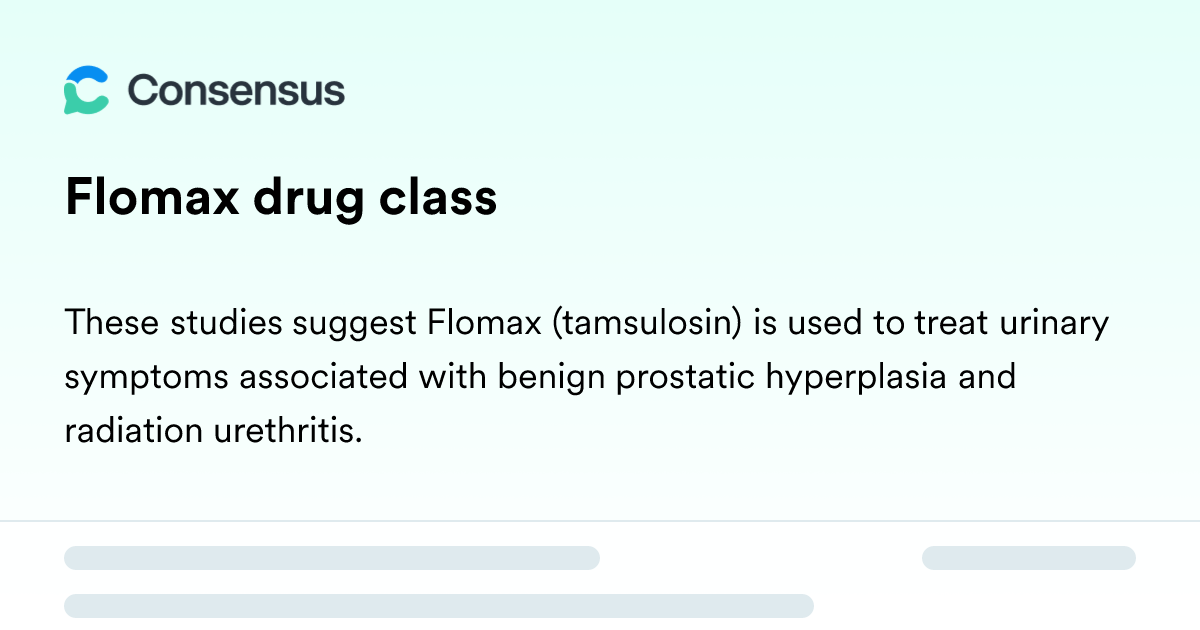 Consensus

Flomax drug class

These studies suggest Flomax (tamsulosin) is used to treat urinary symptoms associated with benign prostatic hyperplasia and radiation urethritis.